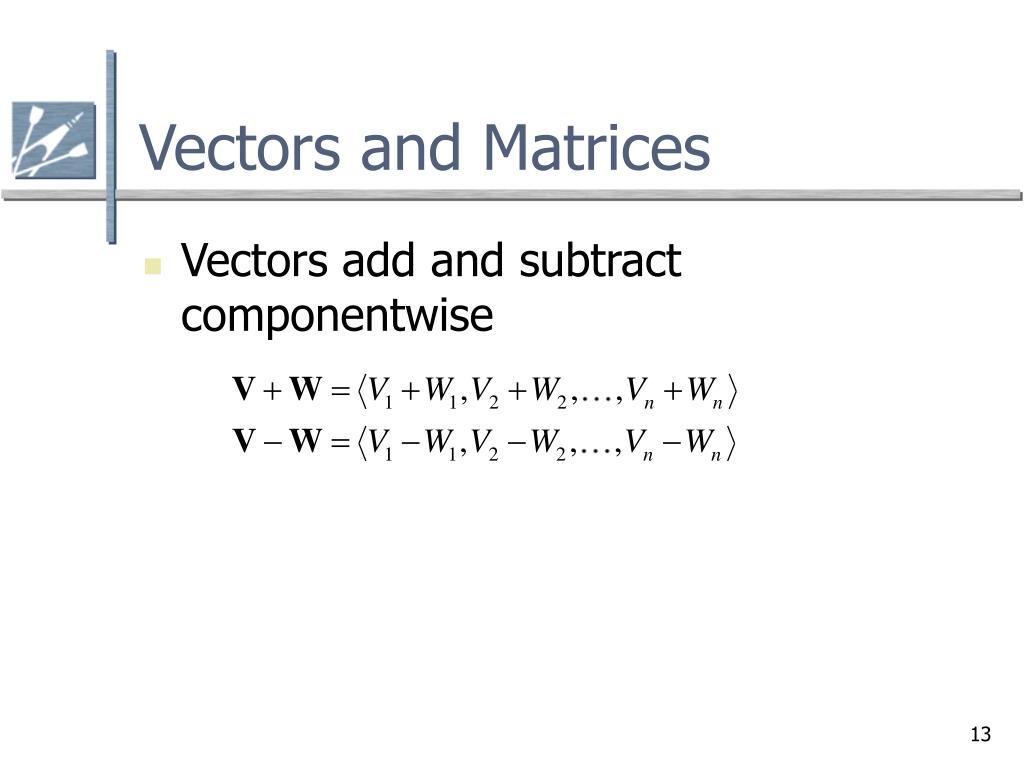 Vectors and Matrices

Vectors add and subtract componentwise

$\mathbf{V} + \mathbf{W} = \langle V_1 + W_1, V_2 + W_2, \ldots, V_n + W_n \rangle$
$\mathbf{V} - \mathbf{W} = \langle V_1 - W_1, V_2 - W_2, \ldots, V_n - W_n \rangle$

13